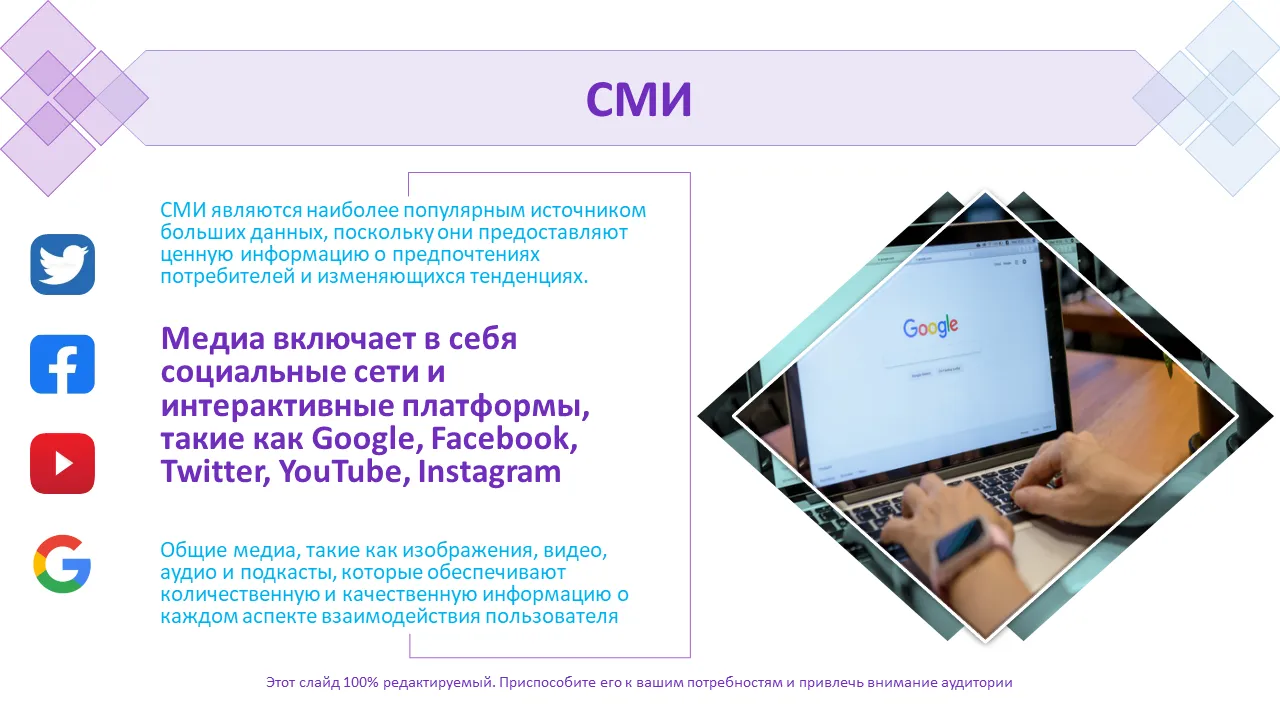 СМИ

СМИ являются наиболее популярным источником больших данных, поскольку они предоставляют ценную информацию о предпочтениях потребителей и изменяющихся тенденциях.

Медиа включает в себя социальные сети и интерактивные платформы, такие как Google, Facebook, Twitter, YouTube, Instagram

Общие медиа, такие как изображения, видео, аудио и подкасты, которые обеспечивают количественную и качественную информацию о каждом аспекте взаимодействия пользователя

Google

Этот слайд 100% редактируемый. Приспособите его к вашим потребностям и привлечь внимание аудитории